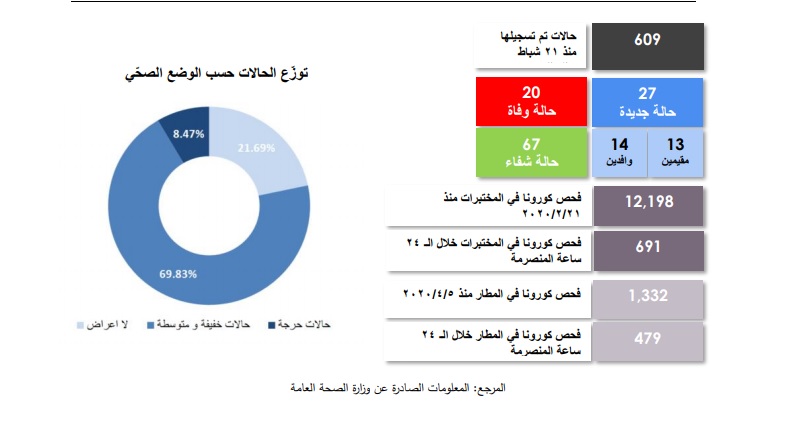 609
حالات تم تسجيلها منذ ٢١ شباط

27
حالة جديدة

20
حالة وفاة

13
مقيمين

14
وافدين

67
حالة شفاء

12,198
فحص كورونا في المختبرات منذ ٢٠٢٠/٢/٢١

691
فحص كورونا في المختبرات خلال الـ ٢٤ ساعة المنصرمة

1,332
فحص كورونا في المطار منذ ٢٠٢٠/٤/٥

479
فحص كورونا في المطار خلال الـ ٢٤ ساعة المنصرمة

توزّع الحالات حسب الوضع الصحّي

8.47%
21.69%
69.83%

لا اعراض
حالات خفيفة و متوسطة
حالات حرجة

المرجع: المعلومات الصادرة عن وزارة الصحة العامة